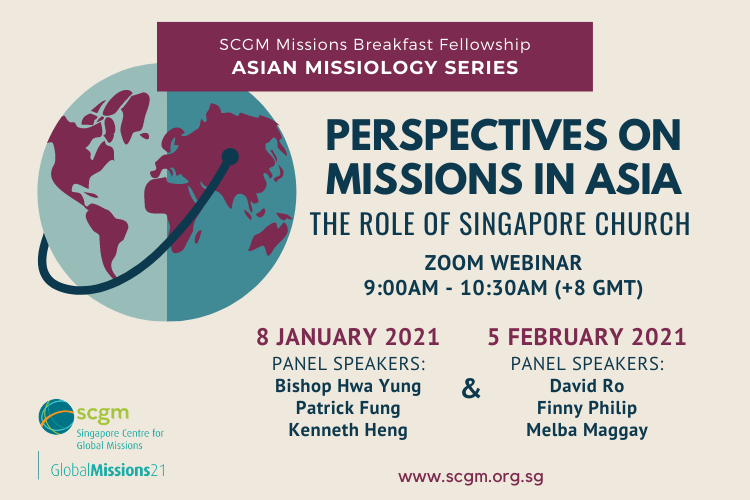 SCGM Missions Breakfast Fellowship
ASIAN MISSIOLOGY SERIES

PERSPECTIVES ON MISSIONS IN ASIA
THE ROLE OF SINGAPORE CHURCH

ZOOM WEBINAR
9:00AM - 10:30AM (+8 GMT)

8 JANUARY 2021
PANEL SPEAKERS:
Bishop Hwa Yung
Patrick Fung
Kenneth Heng

&

5 FEBRUARY 2021
PANEL SPEAKERS:
David Ro
Finny Philip
Melba Maggay

scgm
Singapore Centre for Global Missions

GlobalMissions21

www.scgm.org.sg